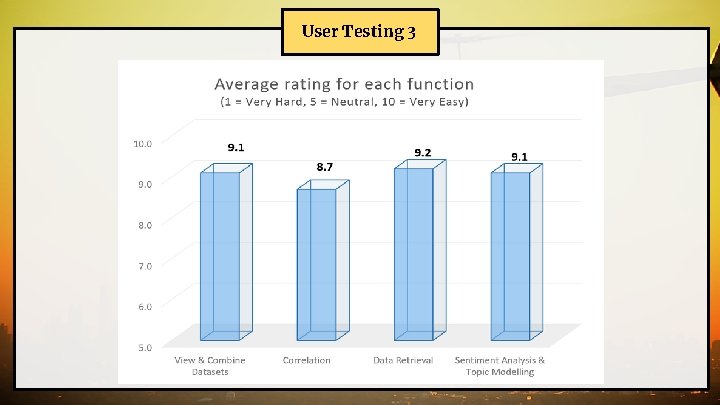 User Testing 3

Average rating for each function
(1 = Very Hard, 5 = Neutral, 10 = Very Easy)

10.0
9.0
8.0
7.0
6.0
5.0

9.1
8.7
9.2
9.1

View & Combine Datasets
Correlation
Data Retrieval
Sentiment Analysis & Topic Modelling